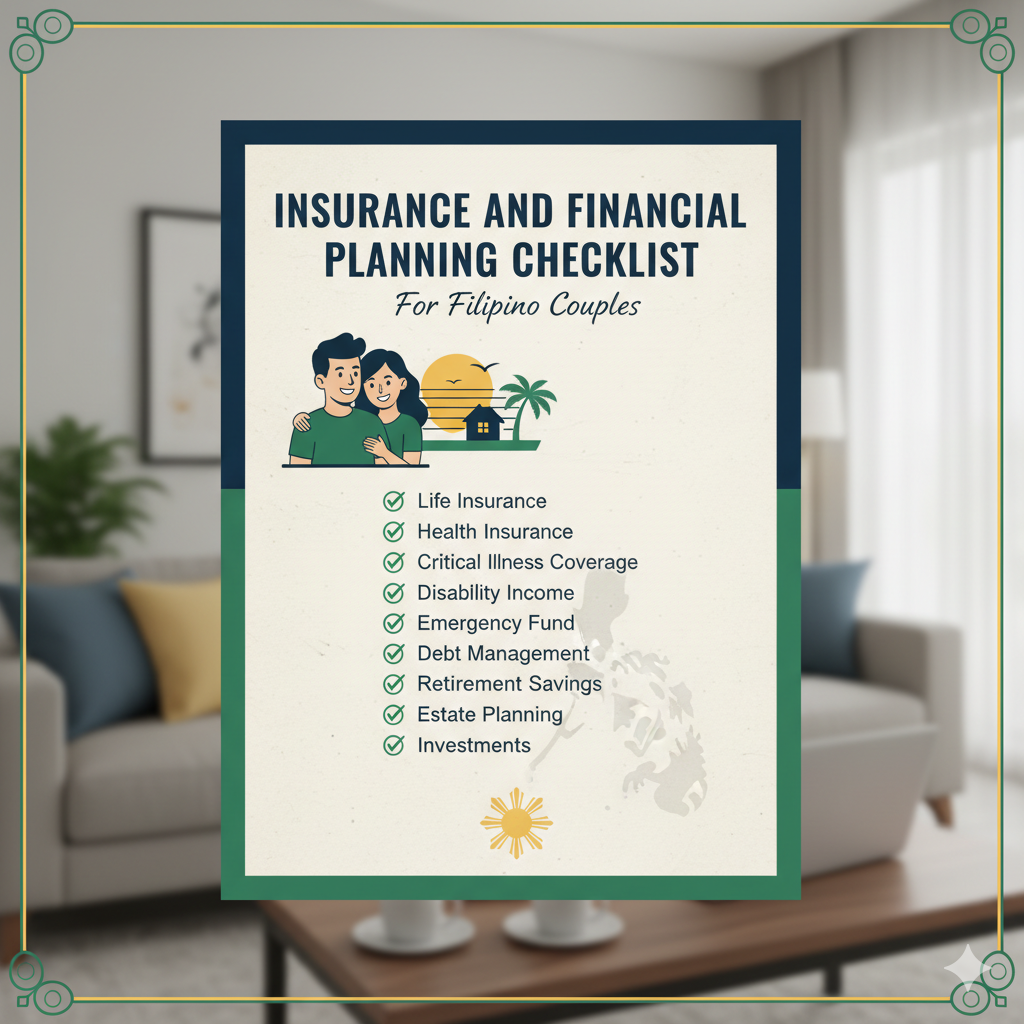 INSURANCE AND FINANCIAL PLANNING CHECKLIST

For Filipino Couples

Life Insurance
Health Insurance
Critical Illness Coverage
Disability Income
Emergency Fund
Debt Management
Retirement Savings
Estate Planning
Investments